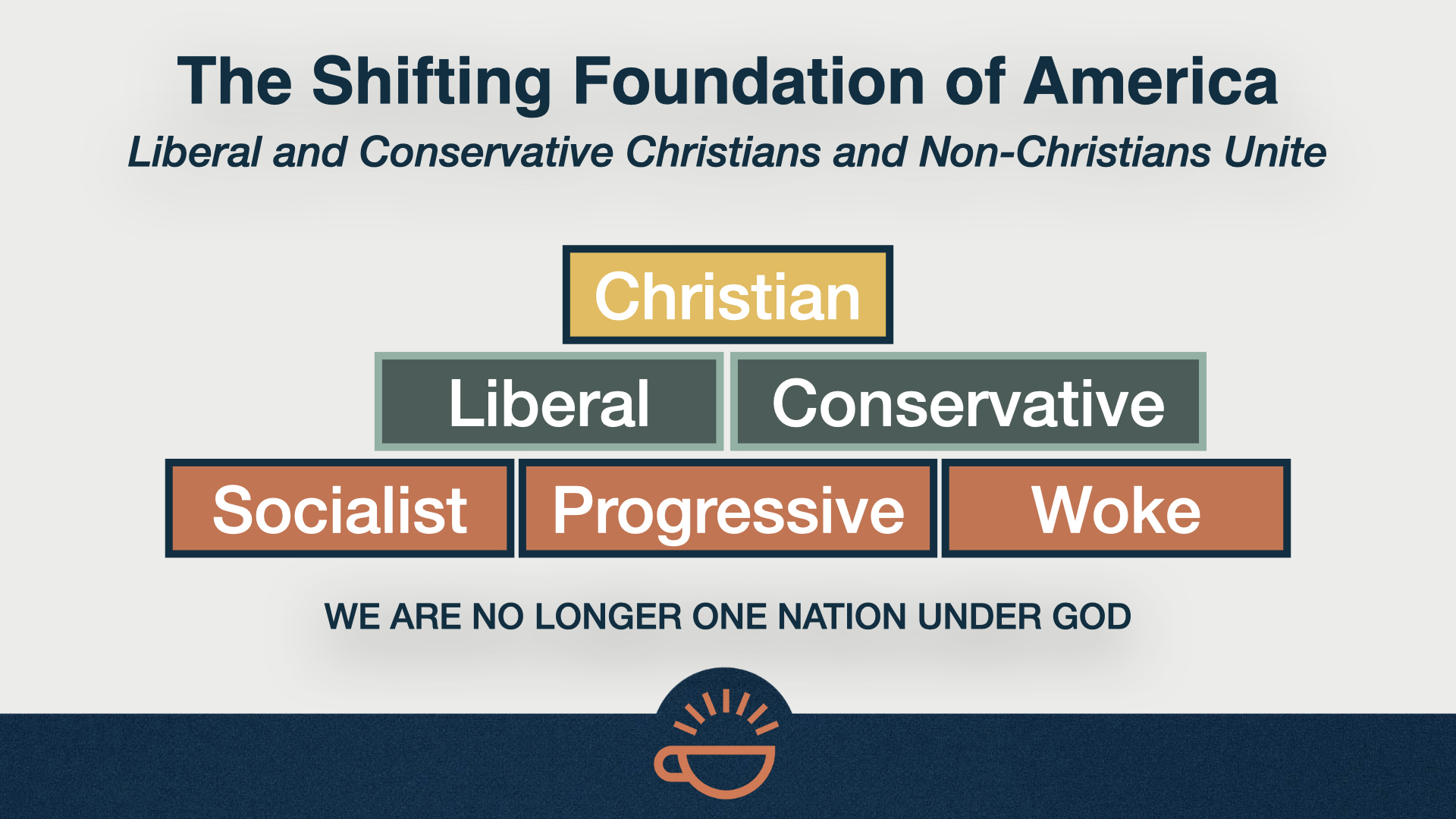 The Shifting Foundation of America

Liberal and Conservative Christians and Non-Christians Unite

Christian

Liberal Conservative

Socialist Progressive Woke

WE ARE NO LONGER ONE NATION UNDER GOD